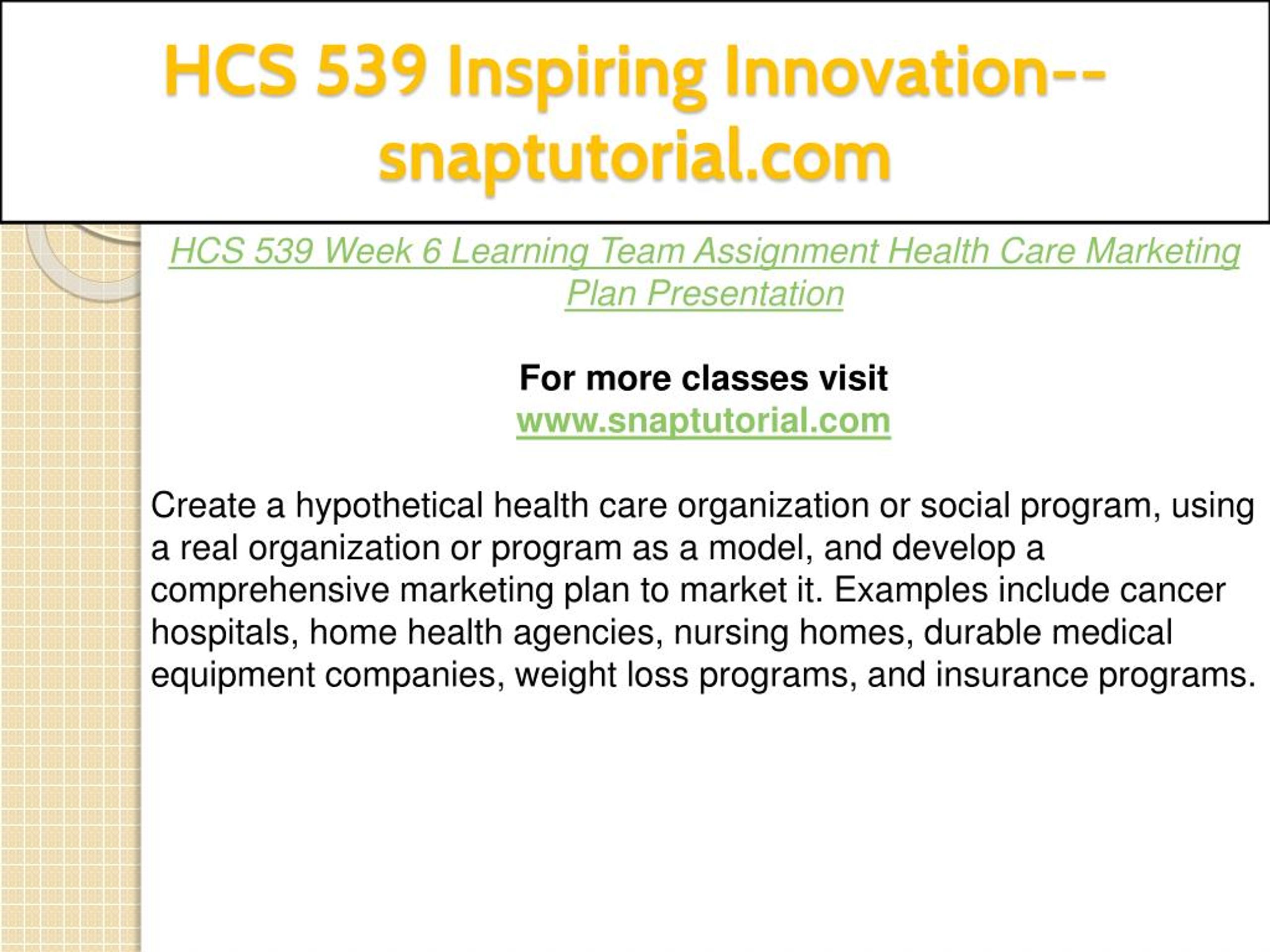 HCS 539 Inspiring Innovation--snaptutorial.com

HCS 539 Week 6 Learning Team Assignment Health Care Marketing Plan Presentation

For more classes visit
www.snaptutorial.com

Create a hypothetical health care organization or social program, using a real organization or program as a model, and develop a comprehensive marketing plan to market it. Examples include cancer hospitals, home health agencies, nursing homes, durable medical equipment companies, weight loss programs, and insurance programs.